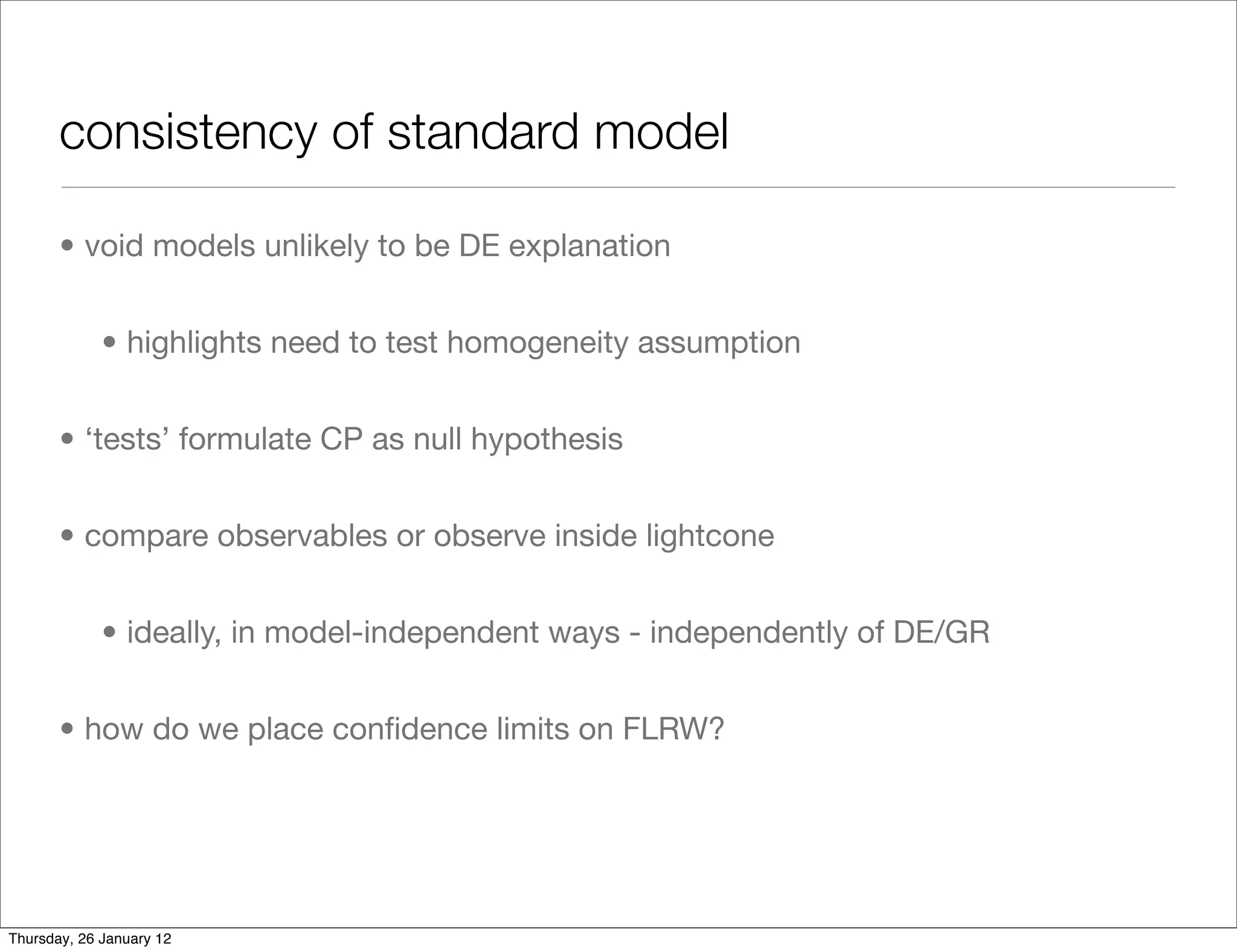 consistency of standard model

• void models unlikely to be DE explanation

• highlights need to test homogeneity assumption

• ‘tests’ formulate CP as null hypothesis

• compare observables or observe inside lightcone

• ideally, in model-independent ways - independently of DE/GR

• how do we place confidence limits on FLRW?

Thursday, 26 January 12